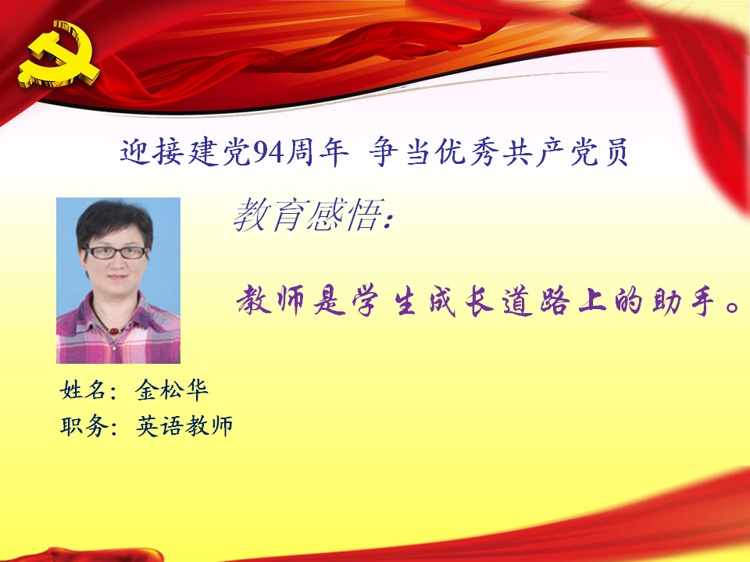 迎接建党94周年 争当优秀共产党员

教育感悟：

教师是学生成长道路上的助手。

姓名：金松华
职务：英语教师